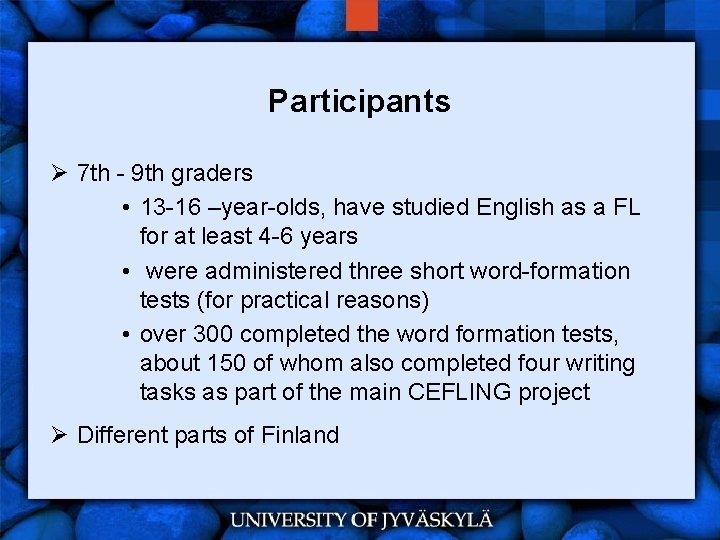 Participants

➢ 7th - 9th graders
• 13-16 –year-olds, have studied English as a FL for at least 4-6 years
• were administered three short word-formation tests (for practical reasons)
• over 300 completed the word formation tests, about 150 of whom also completed four writing tasks as part of the main CEFLING project

➢ Different parts of Finland

UNIVERSITY OF JYVÄSKYLÄ